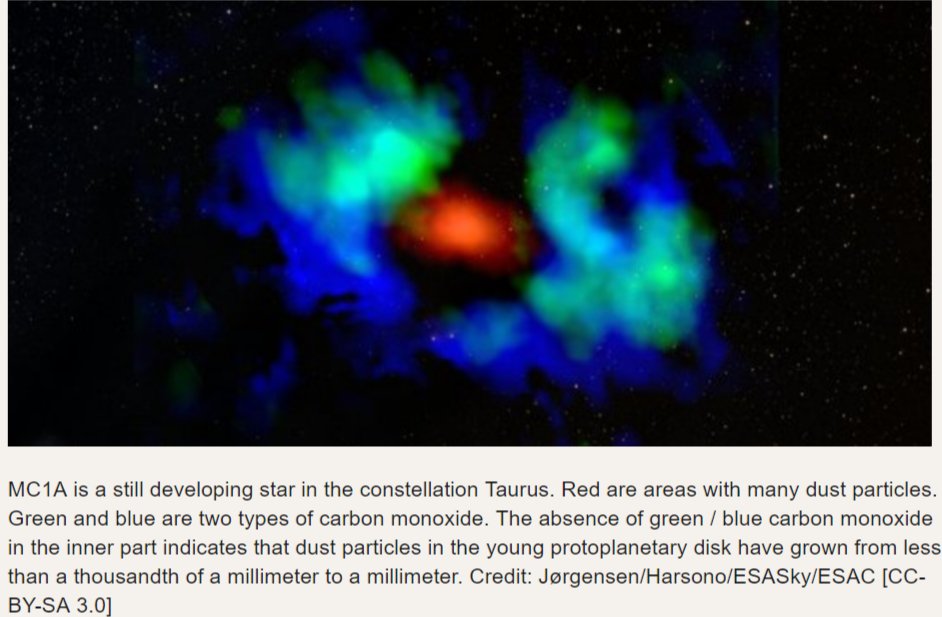 MC1A is a still developing star in the constellation Taurus. Red are areas with many dust particles. Green and blue are two types of carbon monoxide. The absence of green / blue carbon monoxide in the inner part indicates that dust particles in the young protoplanetary disk have grown from less than a thousandth of a millimeter to a millimeter. Credit: Jørgensen/Harsono/ESASky/ESAC [CC-BY-SA 3.0]